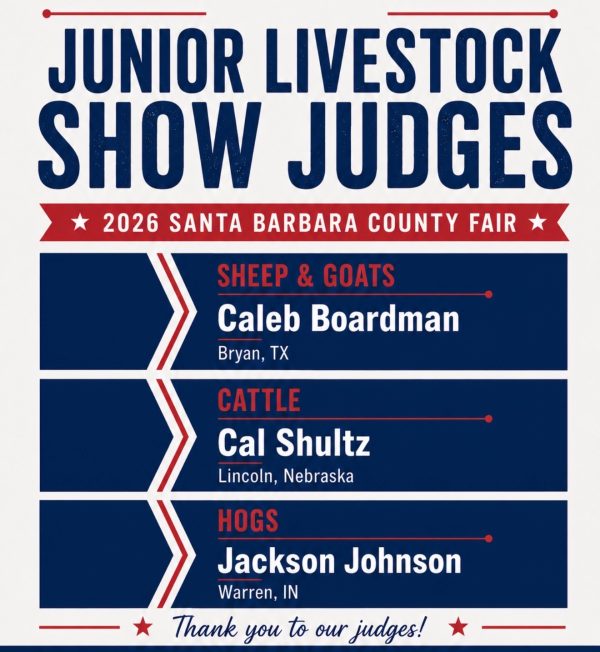 JUNIOR LIVESTOCK SHOW JUDGES

★ 2026 SANTA BARBARA COUNTY FAIR ★

SHEEP & GOATS
Caleb Boardman
Bryan, TX

CATTLE
Cal Shultz
Lincoln, Nebraska

HOGS
Jackson Johnson
Warren, IN

★ Thank you to our judges! ★